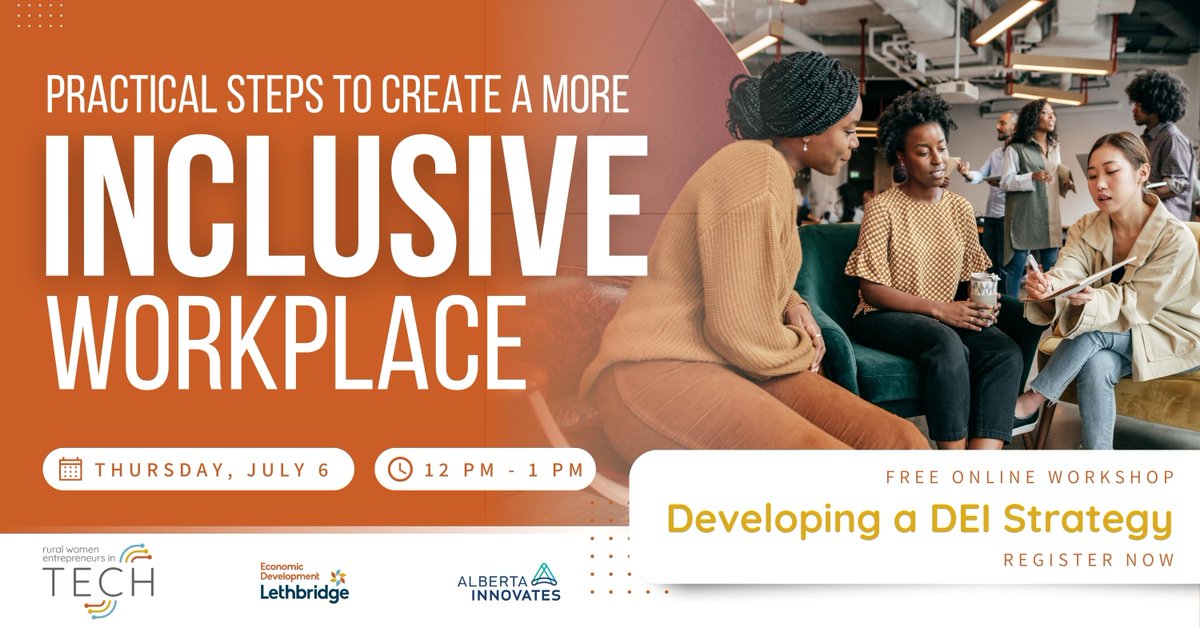 PRACTICAL STEPS TO CREATE A MORE
INCLUSIVE
WORKPLACE

THURSDAY, JULY 6

12 PM - 1 PM

FREE ONLINE WORKSHOP
Developing a DEI Strategy
REGISTER NOW

rural women entrepreneurs in TECH

Economic Development Lethbridge

ALBERTA INNOVATES